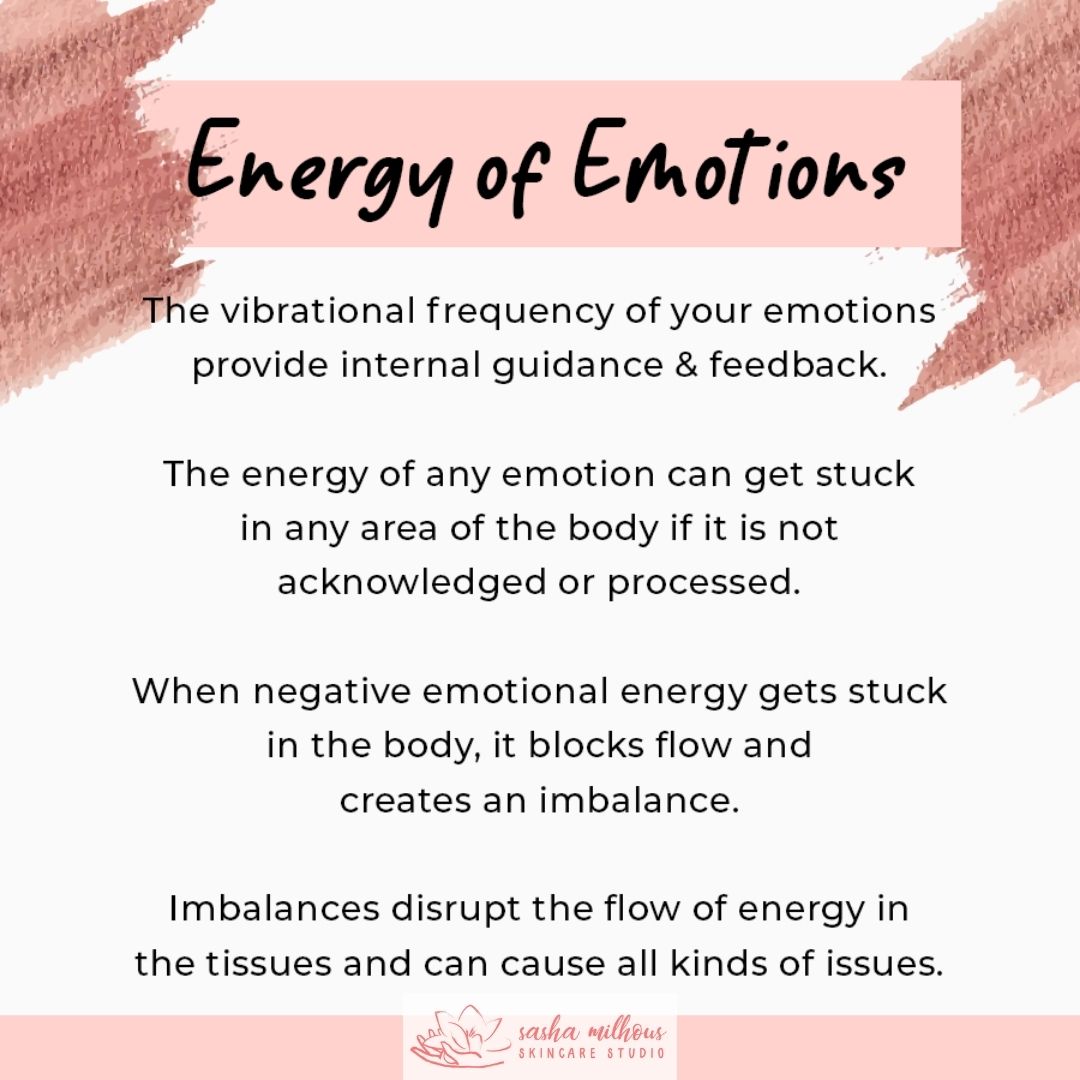 Energy of Emotions

The vibrational frequency of your emotions provide internal guidance & feedback.

The energy of any emotion can get stuck in any area of the body if it is not acknowledged or processed.

When negative emotional energy gets stuck in the body, it blocks flow and creates an imbalance.

Imbalances disrupt the flow of energy in the tissues and can cause all kinds of issues.

sasha milhous
SKINCARE STUDIO